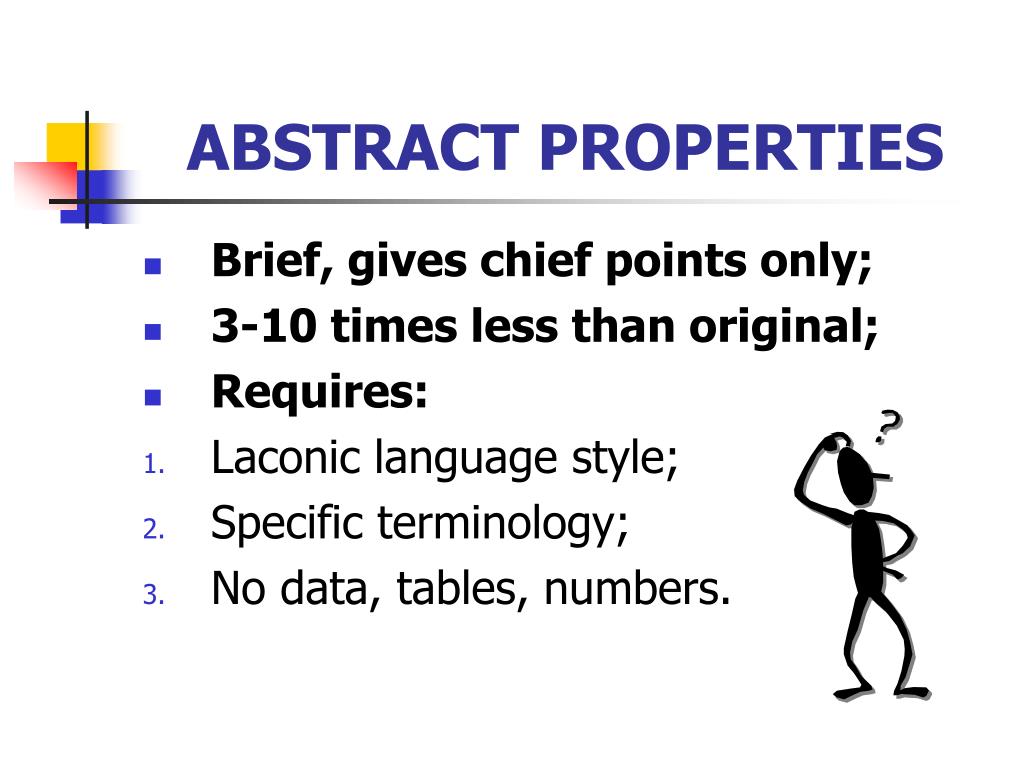 ABSTRACT PROPERTIES

- Brief, gives chief points only;
- 3-10 times less than original;
- Requires:

1. Laconic language style;
2. Specific terminology;
3. No data, tables, numbers.

?